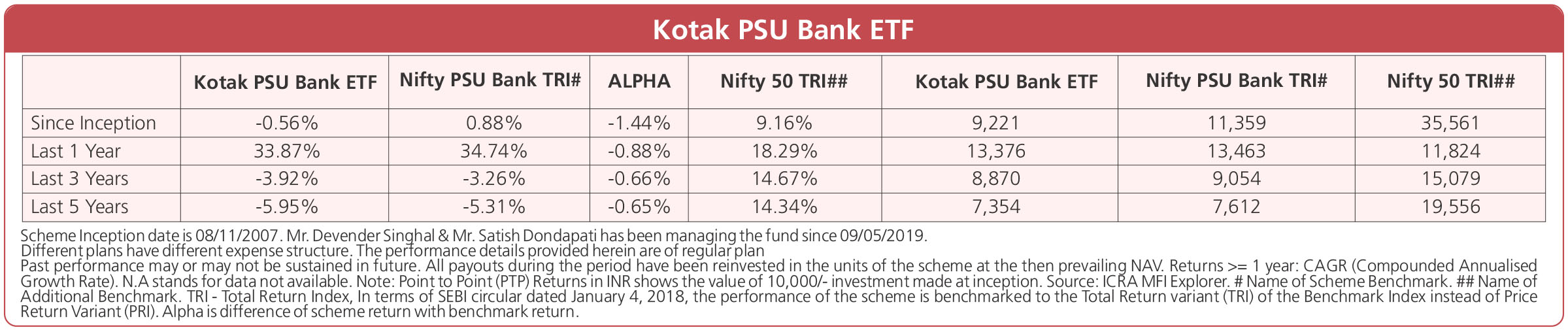 Kotak PSU Bank ETF

|  | Kotak PSU Bank ETF | Nifty PSU Bank TRI# | ALPHA | Nifty 50 TRI## | Kotak PSU Bank ETF | Nifty PSU Bank TRI# | Nifty 50 TRI## |
|---|---|---|---|---|---|---|---|
| Since Inception | -0.56% | 0.88% | -1.44% | 9.16% | 9,221 | 11,359 | 35,561 |
| Last 1 Year | 33.87% | 34.74% | -0.88% | 18.29% | 13,376 | 13,463 | 11,824 |
| Last 3 Years | -3.92% | -3.26% | -0.66% | 14.67% | 8,870 | 9,054 | 15,079 |
| Last 5 Years | -5.95% | -5.31% | -0.65% | 14.34% | 7,354 | 7,612 | 19,556 |

Scheme Inception date is 08/11/2007. Mr. Devender Singhal & Mr. Satish Dondapati has been managing the fund since 09/05/2019.
Different plans have different expense structure. The performance details provided herein are of regular plan
Past performance may or may not be sustained in future. All payouts during the period have been reinvested in the units of the scheme at the then prevailing NAV. Returns >= 1 year: CAGR (Compounded Annualised Growth Rate). N.A stands for data not available. Note: Point to Point (PTP) Returns in INR shows the value of 10,000/- investment made at inception. Source: ICRA MFI Explorer. # Name of Scheme Benchmark. ## Name of Additional Benchmark. TRI - Total Return Index, In terms of SEBI circular dated January 4, 2018, the performance of the scheme is benchmarked to the Total Return variant (TRI) of the Benchmark Index instead of Price Return Variant (PRI). Alpha is difference of scheme return with benchmark return.